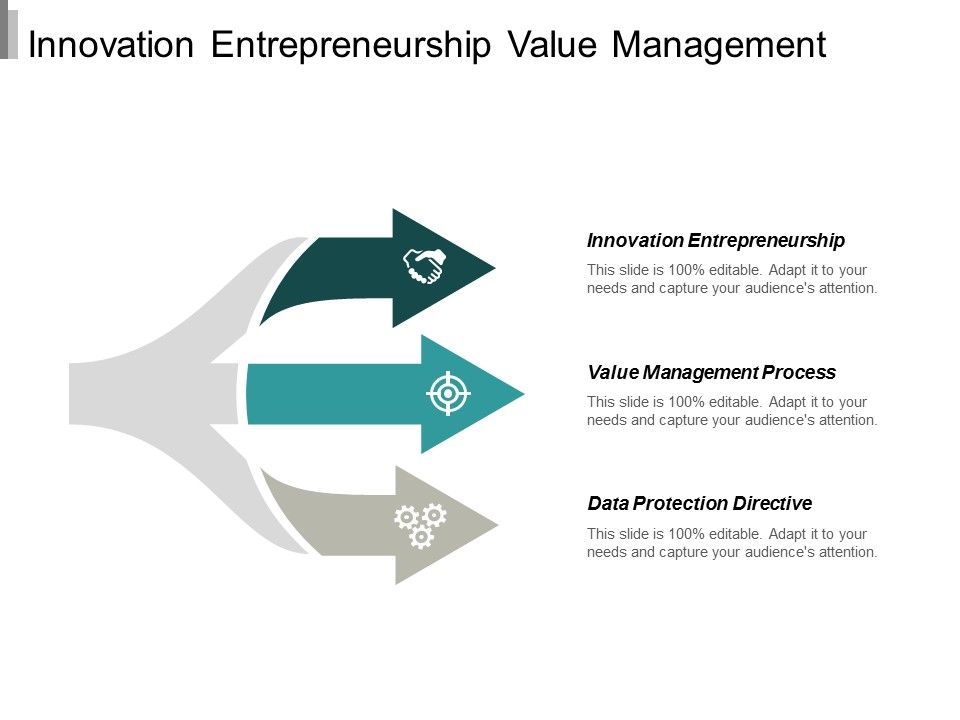 Innovation Entrepreneurship Value Management

Innovation Entrepreneurship

This slide is 100% editable. Adapt it to your needs and capture your audience's attention.

Value Management Process

This slide is 100% editable. Adapt it to your needs and capture your audience's attention.

Data Protection Directive

This slide is 100% editable. Adapt it to your needs and capture your audience's attention.